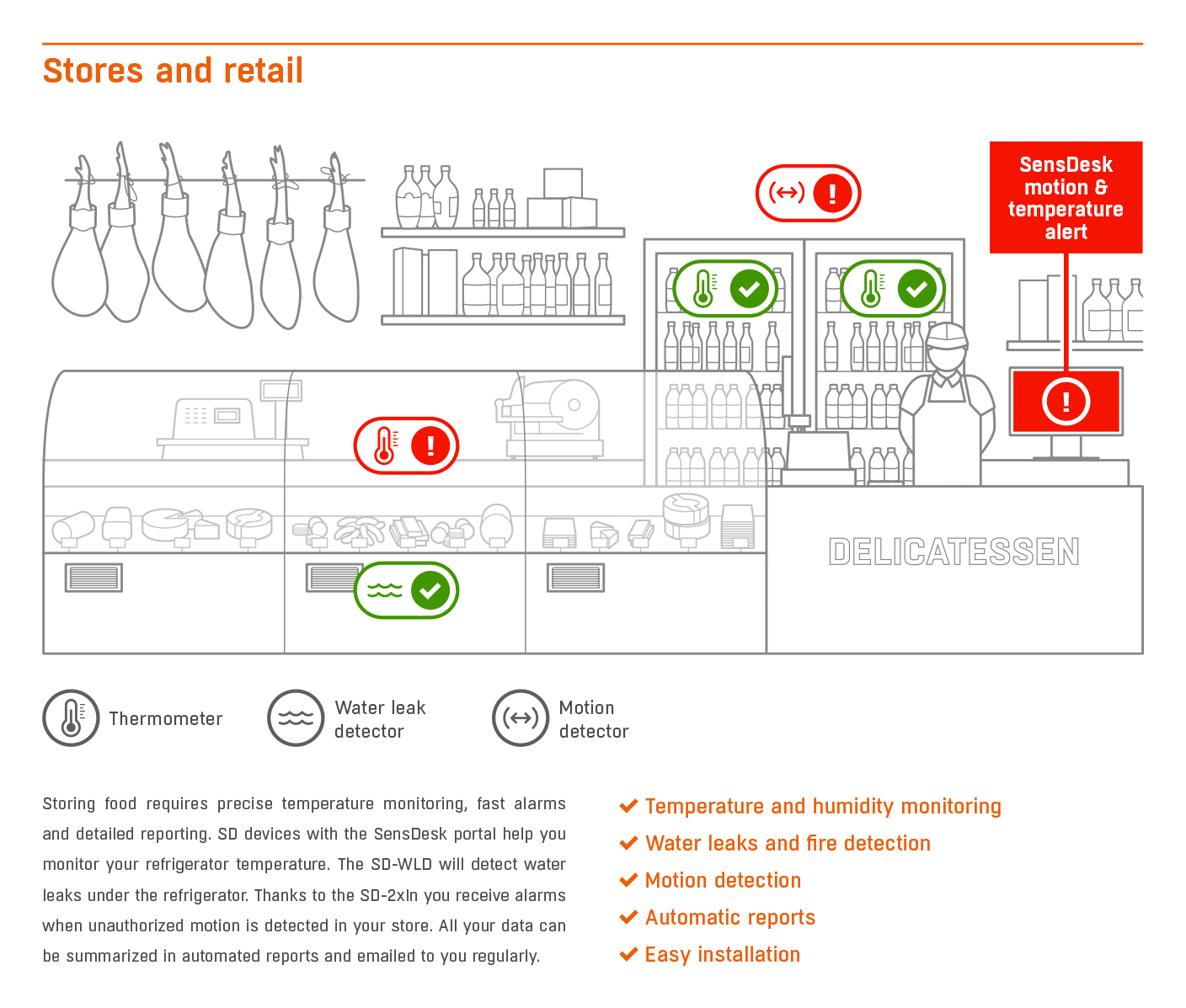 Stores and retail

SensDesk motion & temperature alert

DELICATESSEN

Thermometer

Water leak detector

Motion detector

Storing food requires precise temperature monitoring, fast alarms and detailed reporting. SD devices with the SensDesk portal help you monitor your refrigerator temperature. The SD-WLD will detect water leaks under the refrigerator. Thanks to the SD-2xIn you receive alarms when unauthorized motion is detected in your store. All your data can be summarized in automated reports and emailed to you regularly.

Temperature and humidity monitoring
Water leaks and fire detection
Motion detection
Automatic reports
Easy installation